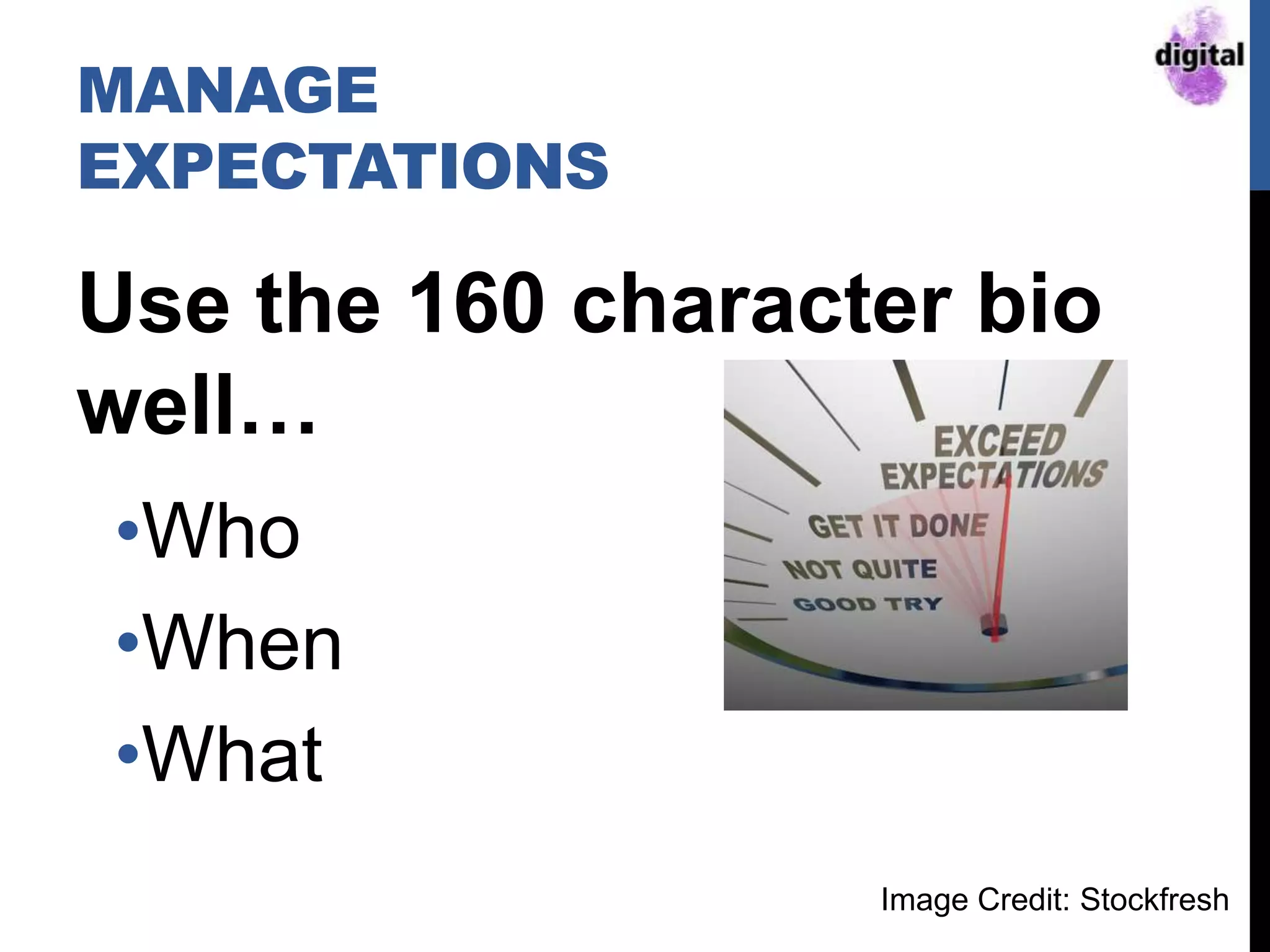 digital

MANAGE EXPECTATIONS

Use the 160 character bio well…

•Who
•When
•What

EXCEED EXPECTATIONS
GET IT DONE
NOT QUITE
GOOD TRY

Image Credit: Stockfresh